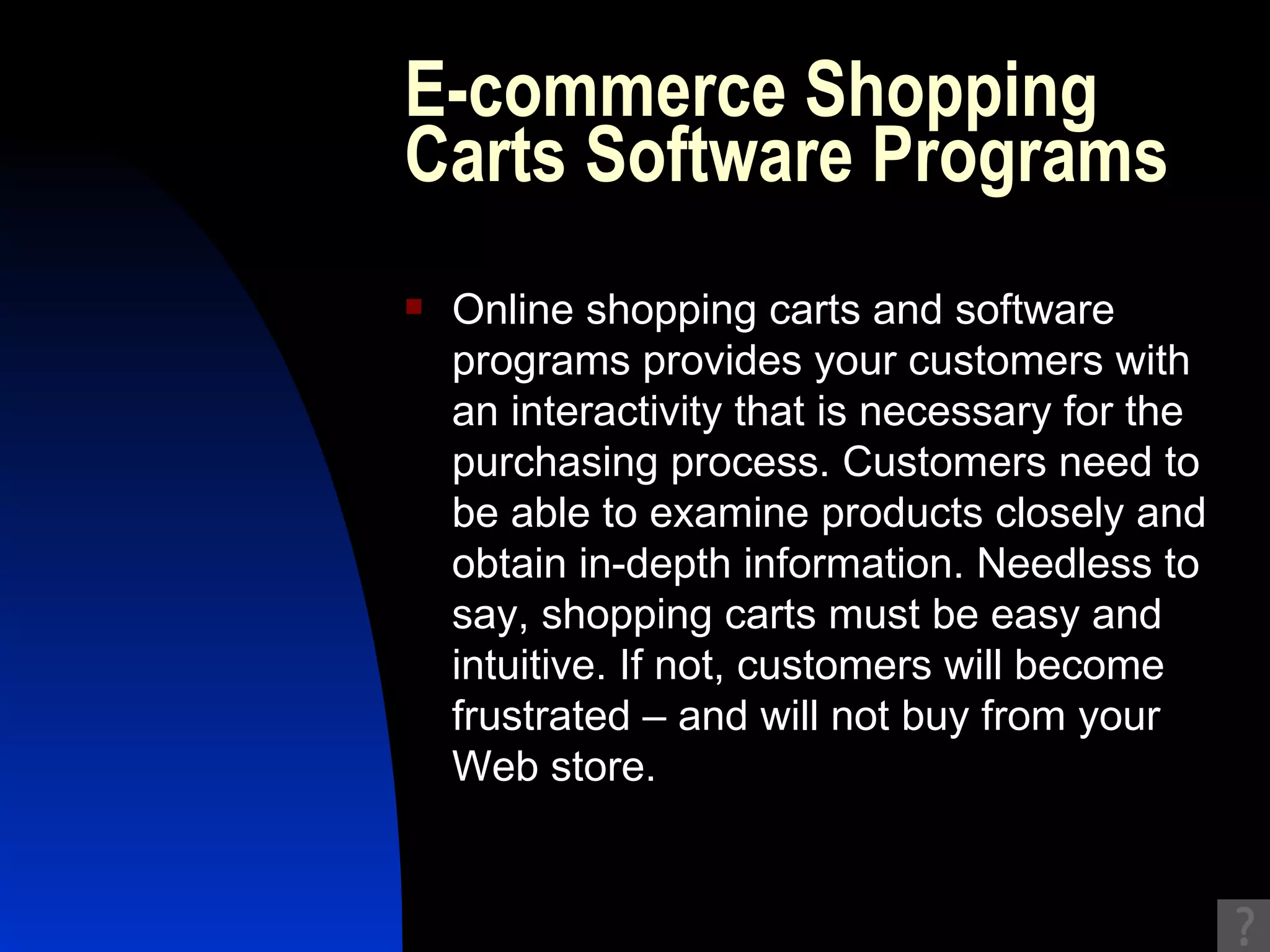 E-commerce Shopping Carts Software Programs

Online shopping carts and software programs provides your customers with an interactivity that is necessary for the purchasing process. Customers need to be able to examine products closely and obtain in-depth information. Needless to say, shopping carts must be easy and intuitive. If not, customers will become frustrated – and will not buy from your Web store.

?